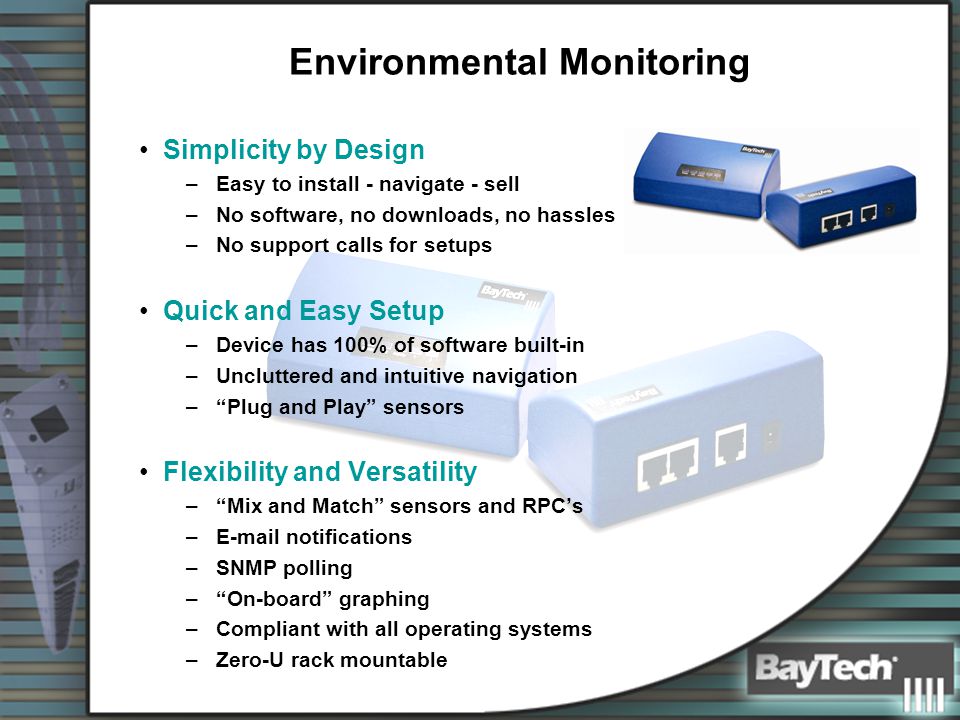 Environmental Monitoring

• Simplicity by Design
– Easy to install - navigate - sell
– No software, no downloads, no hassles
– No support calls for setups

• Quick and Easy Setup
– Device has 100% of software built-in
– Uncluttered and intuitive navigation
– “Plug and Play” sensors

• Flexibility and Versatility
– “Mix and Match” sensors and RPC’s
– E-mail notifications
– SNMP polling
– “On-board” graphing
– Compliant with all operating systems
– Zero-U rack mountable

BayTech

BayTech

BayTech